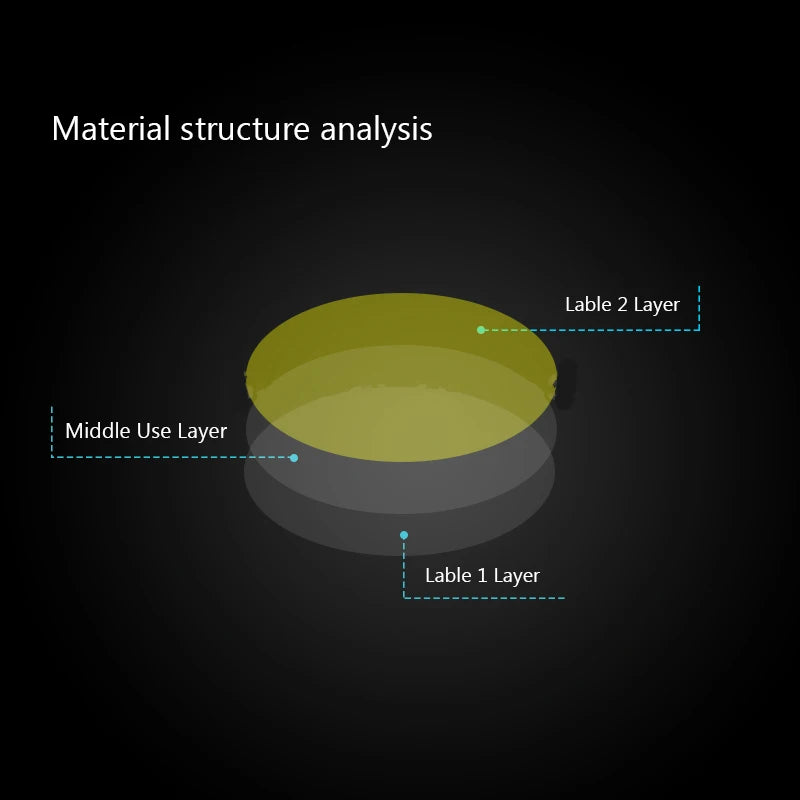 Material structure analysis

Lable 2 Layer

Middle Use Layer

Lable 1 Layer